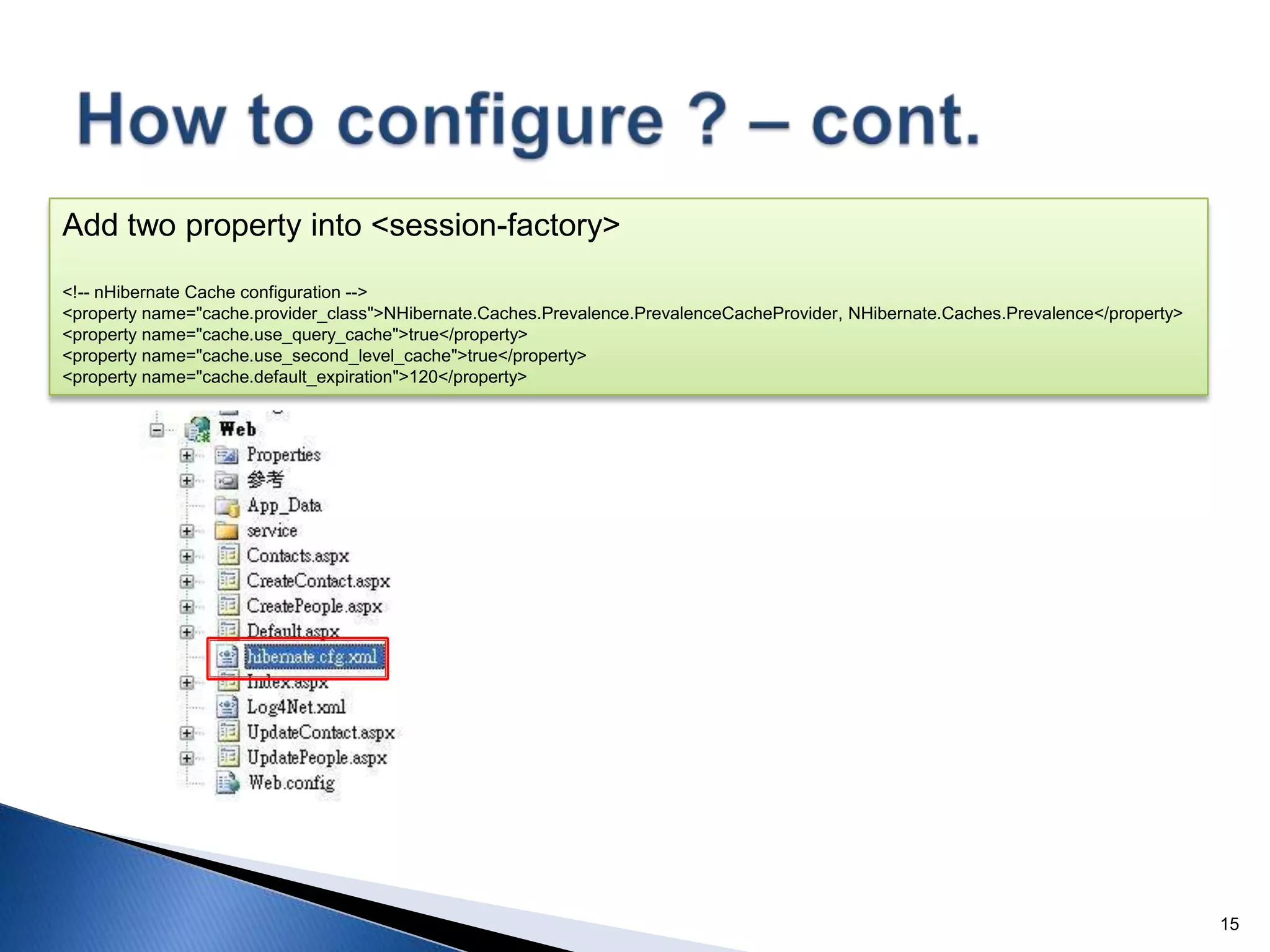 How to configure ? – cont.

Add two property into <session-factory>

<!-- nHibernate Cache configuration -->
<property name="cache.provider_class">NHibernate.Caches.Prevalence.PrevalenceCacheProvider, NHibernate.Caches.Prevalence</property>
<property name="cache.use_query_cache">true</property>
<property name="cache.use_second_level_cache">true</property>
<property name="cache.default_expiration">120</property>

Web
Properties
參考
App_Data
service
Contacts.aspx
CreateContact.aspx
CreatePeople.aspx
Default.aspx
hibernate.cfg.xml
Index.aspx
Log4Net.xml
UpdateContact.aspx
UpdatePeople.aspx
Web.config

15